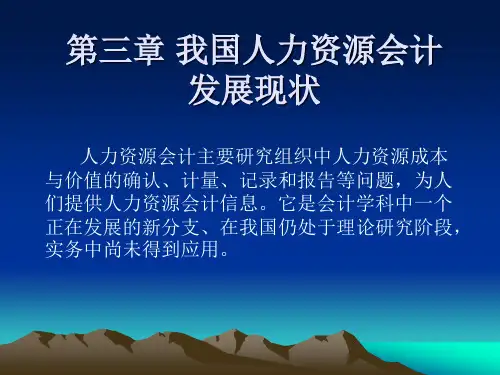 第三章 我国人力资源会计发展现状

人力资源会计主要研究组织中人力资源成本与价值的确认、计量、记录和报告等问题，为人们提供人力资源会计信息。它是会计学科中一个正在发展的新分支、在我国仍处于理论研究阶段，实务中尚未得到应用。